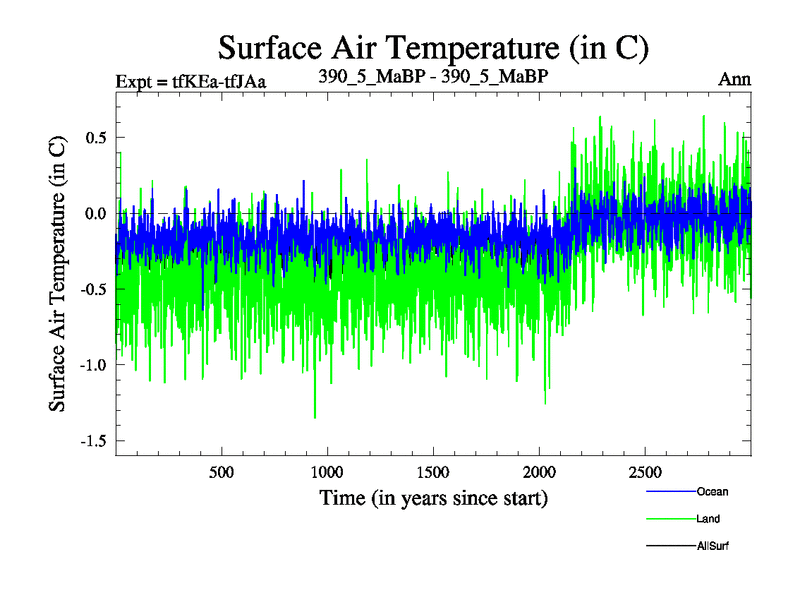 Surface Air Temperature (in C)

Expt = tfKEa-tfJAa

390_5_MaBP - 390_5_MaBP

Ann

Surface Air Temperature (in C)

0.5

0.0

-0.5

-1.0

-1.5

500

1000

1500

2000

2500

Time (in years since start)

Ocean

Land

AllSurf